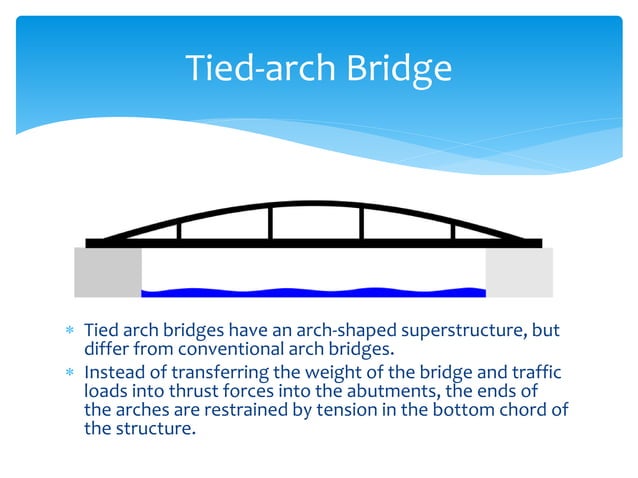 Tied-arch Bridge

* Tied arch bridges have an arch-shaped superstructure, but differ from conventional arch bridges.
* Instead of transferring the weight of the bridge and traffic loads into thrust forces into the abutments, the ends of the arches are restrained by tension in the bottom chord of the structure.